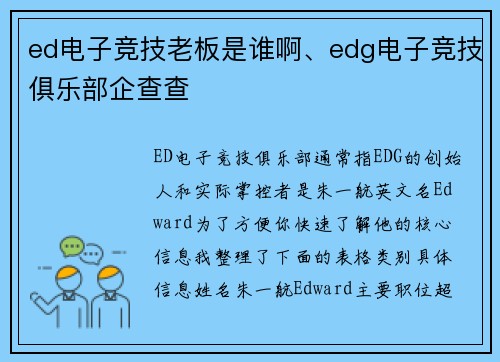 ed电子竞技老板是谁啊、edg电子竞技俱乐部企查查

ED电子竞技俱乐部通常指EDG的创始人和实际掌控者是朱一航英文名Edward为了方便你快速了解他的核心信息我整理了下面的表格类别具体信息姓名朱一航Edward主要职位超